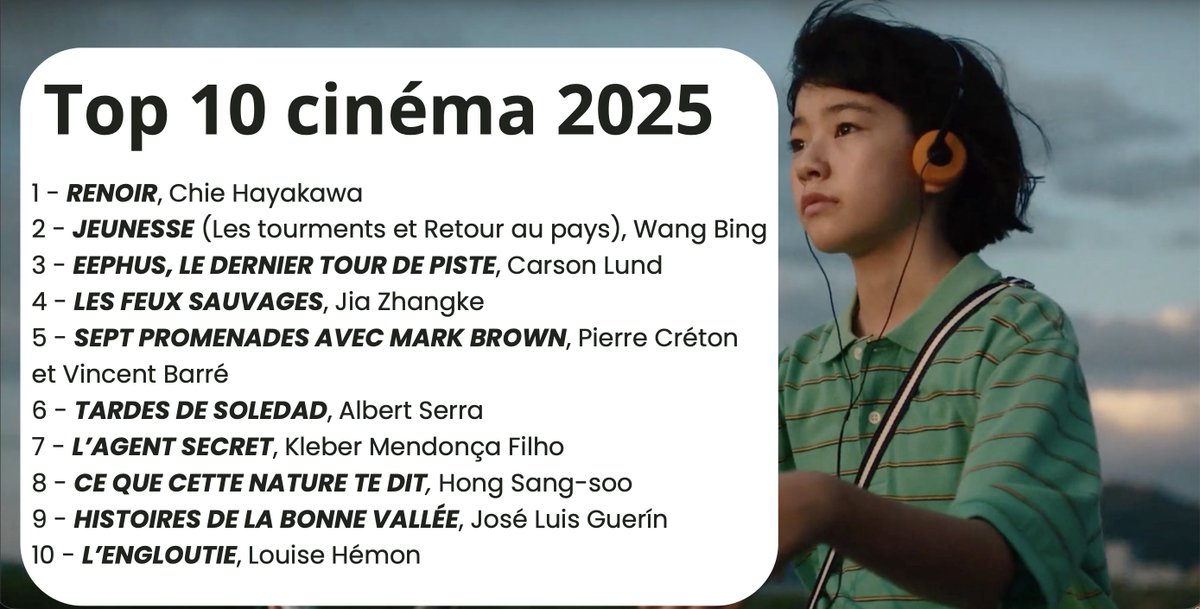 Top 10 cinéma 2025

1 - RENOIR, Chie Hayakawa
2 - JEUNESSE (Les tourments et Retour au pays), Wang Bing
3 - EEPHUS, LE DERNIER TOUR DE PISTE, Carson Lund
4 - LES FEUX SAUVAGES, Jia Zhangke
5 - SEPT PROMENADES AVEC MARK BROWN, Pierre Créton et Vincent Barré
6 - TARDES DE SOLEDAD, Albert Serra
7 - L'AGENT SECRET, Kleber Mendonça Filho
8 - CE QUE CETTE NATURE TE DIT, Hong Sang-soo
9 - HISTOIRES DE LA BONNE VALLÉE, José Luis Guerín
10 - L'ENGLOUTIE, Louise Hémon